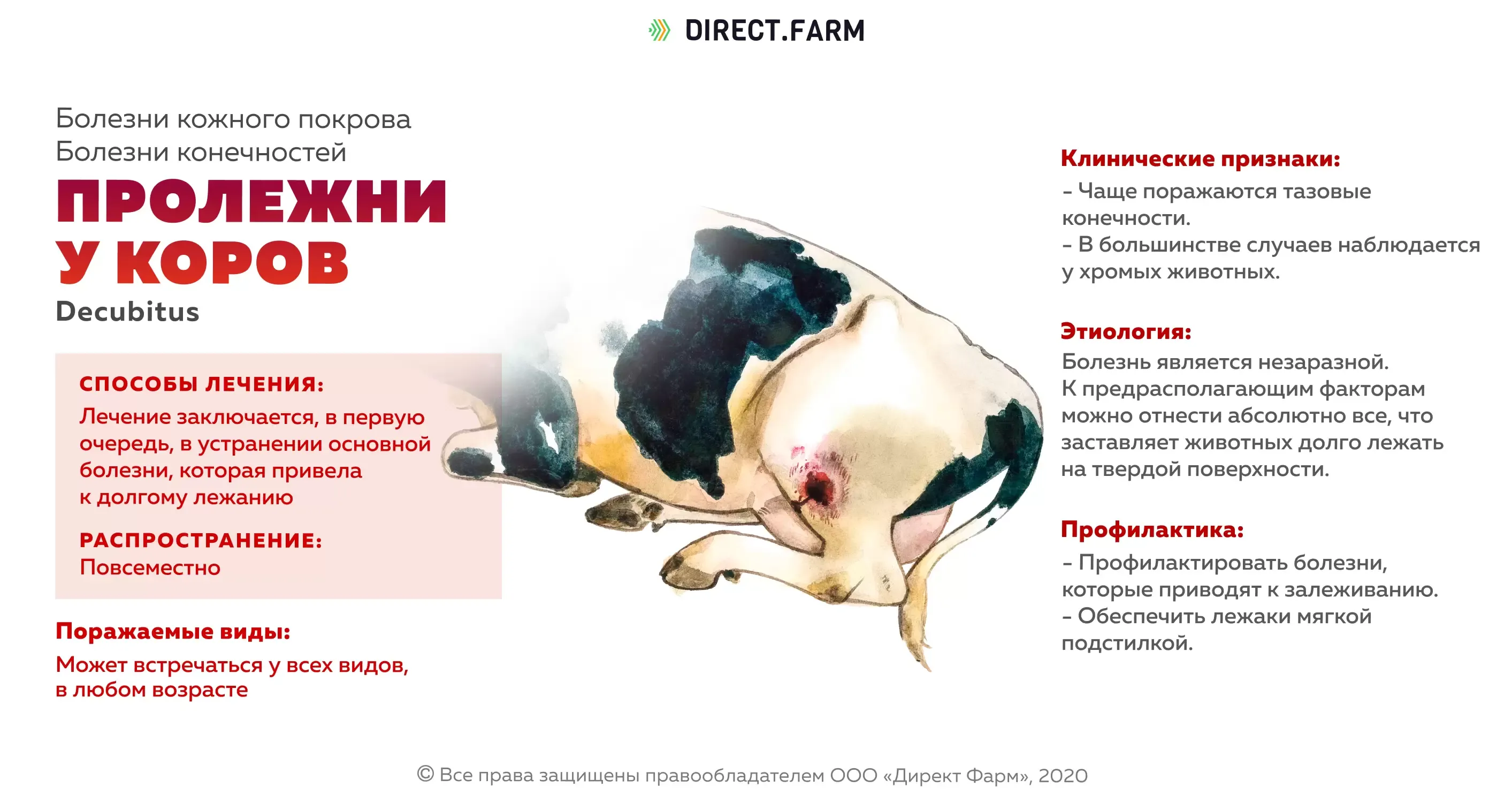 DIRECT.FARM

Болезни кожного покрова
Болезни конечностей

ПРОЛЕЖНИ У КОРОВ

Decubitus

СПОСОБЫ ЛЕЧЕНИЯ:

Лечение заключается, в первую очередь, в устранении основной болезни, которая привела к долгому лежанию

РАСПРОСТРАНЕНИЕ:

Повсеместно

Поражаемые виды:

Может встречаться у всех видов, в любом возрасте

Клинические признаки:

– Чаще поражаются тазовые конечности.
– В большинстве случаев наблюдается у хромых животных.

Этиология:

Болезнь является незаразной. К предрасполагающим факторам можно отнести абсолютно все, что заставляет животных долго лежать на твердой поверхности.

Профилактика:

– Профилактировать болезни, которые приводят к залеживанию.
– Обеспечить лежаки мягкой подстилкой.

© Все права защищены правообладателем ООО «Директ Фарм», 2020